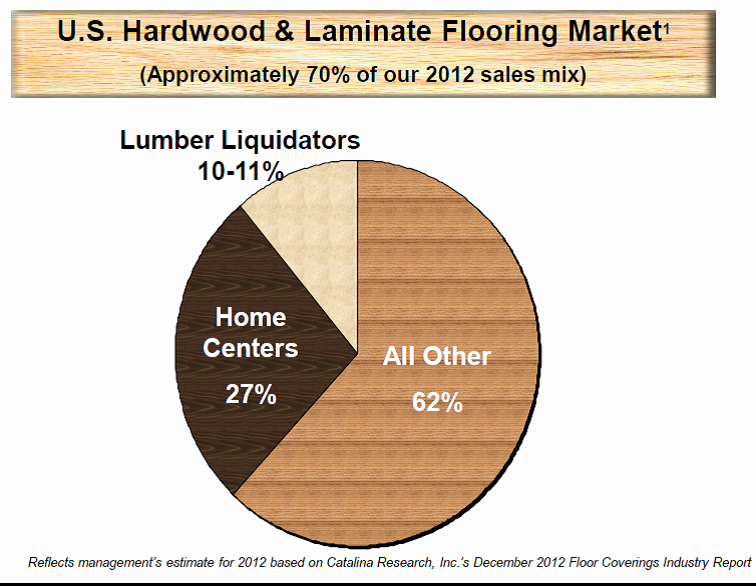 U.S. Hardwood & Laminate Flooring Market$^1$

(Approximately 70% of our 2012 sales mix)

Lumber Liquidators 10-11%

Home Centers 27%

All Other 62%

Reflects management's estimate for 2012 based on Catalina Research, Inc.'s December 2012 Floor Coverings Industry Report